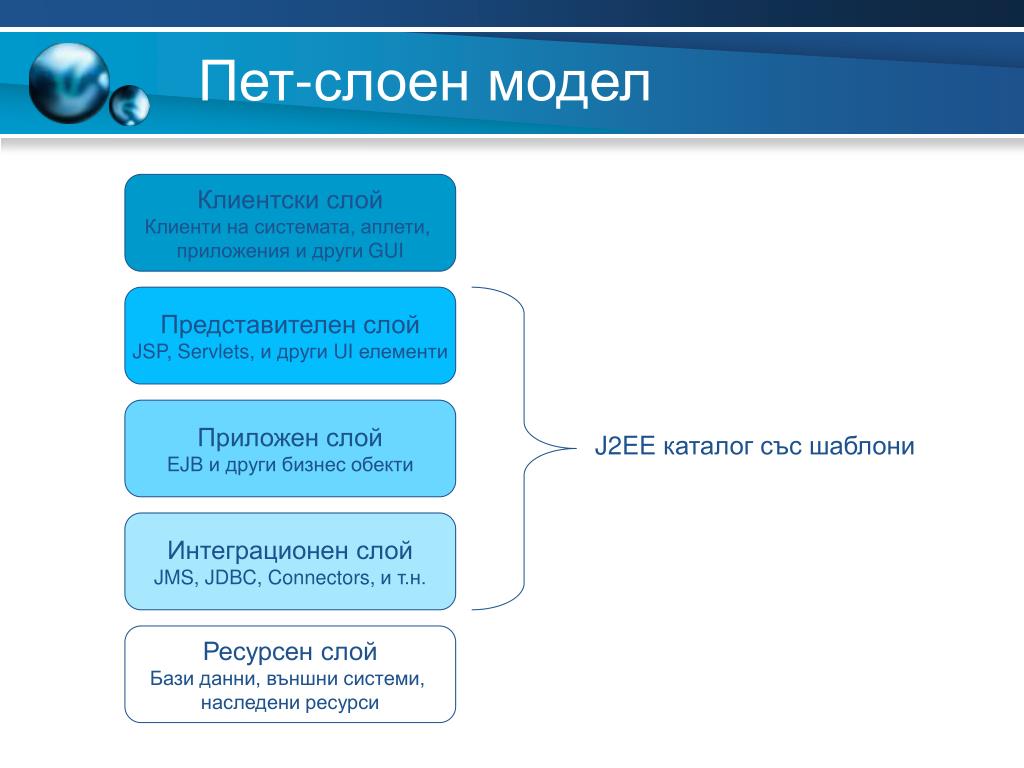 Пет-слоен модел

Клиентски слой
Клиенти на системата, аплети, приложения и други GUI

Представителен слой
JSP, Servlets, и други UI елементи

Приложен слой
EJB и други бизнес обекти

Интеграционен слой
JMS, JDBC, Connectors, и т.н.

Ресурсен слой
Бази данни, външни системи, наследени ресурси

J2EE каталог със шаблони